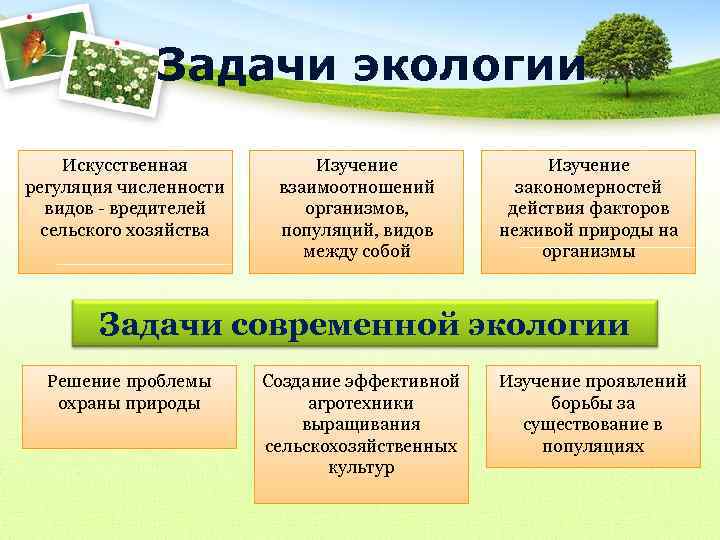 Задачи экологии

Искусственная регуляция численности видов - вредителей сельского хозяйства

Изучение взаимоотношений организмов, популяций, видов между собой

Изучение закономерностей действия факторов неживой природы на организмы

Задачи современной экологии

Решение проблемы охраны природы

Создание эффективной агротехники выращивания сельскохозяйственных культур

Изучение проявлений борьбы за существование в популяциях